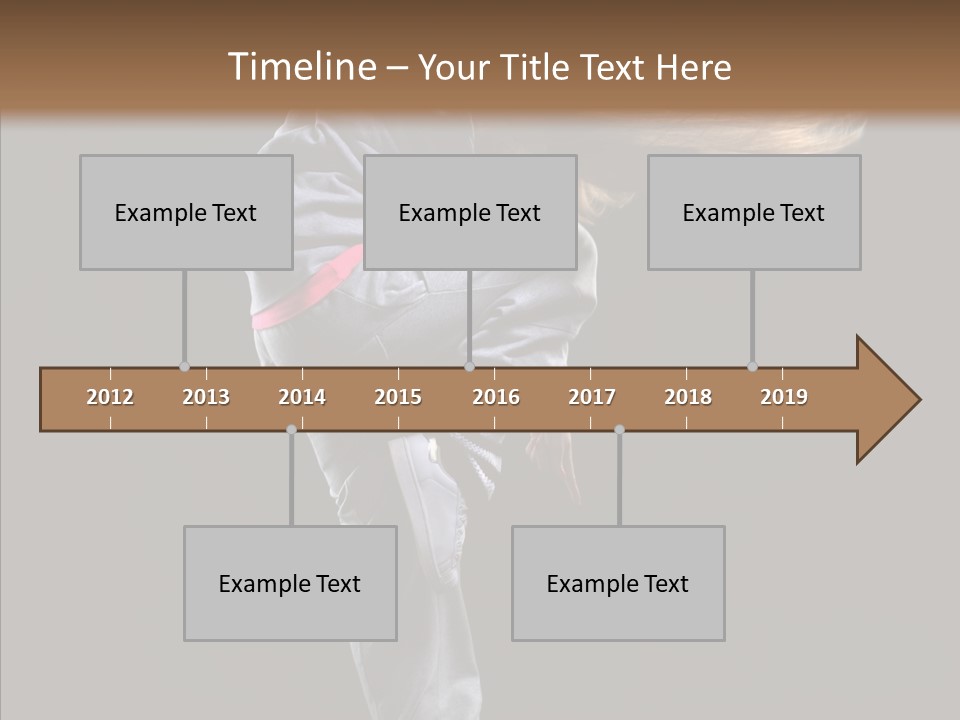 Timeline – Your Title Text Here

Example Text

Example Text

Example Text

2012 2013 2014 2015 2016 2017 2018 2019

Example Text

Example Text